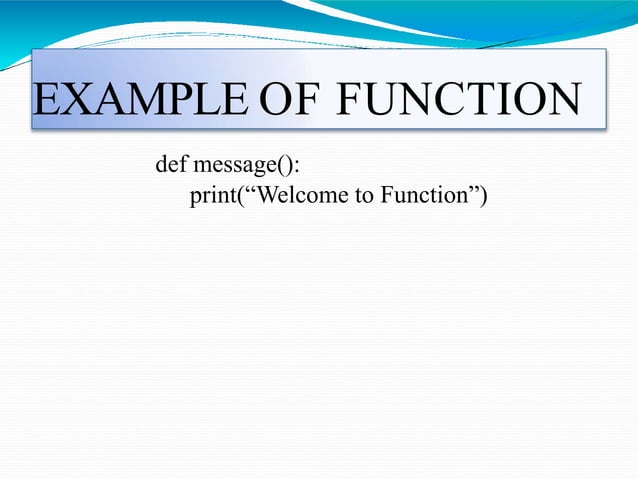 EXAMPLE OF FUNCTION

def message():
    print(“Welcome to Function”)